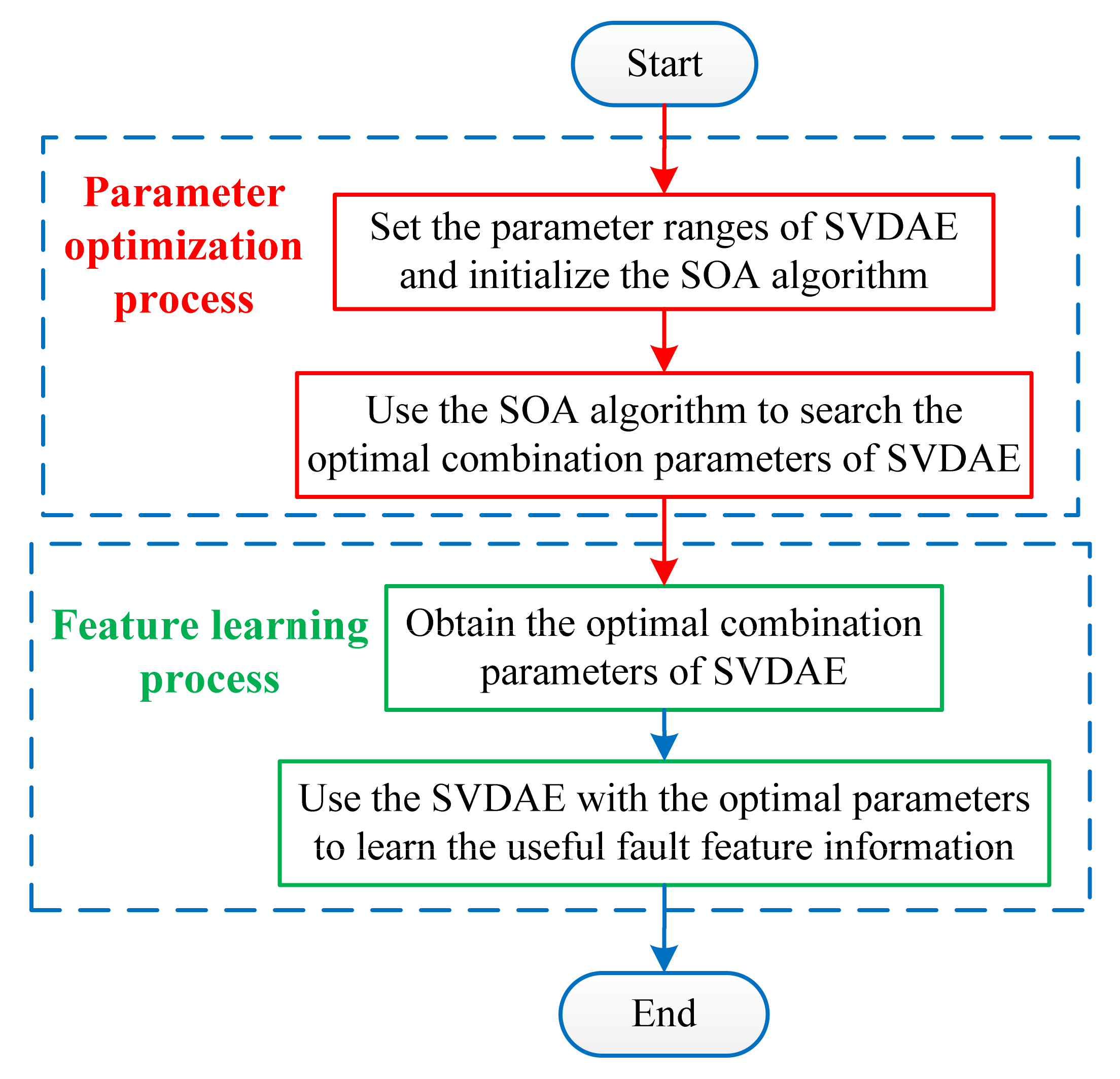 Start

Parameter optimization process

Set the parameter ranges of SVDAE and initialize the SOA algorithm

Use the SOA algorithm to search the optimal combination parameters of SVDAE

Feature learning process

Obtain the optimal combination parameters of SVDAE

Use the SVDAE with the optimal parameters to learn the useful fault feature information

End